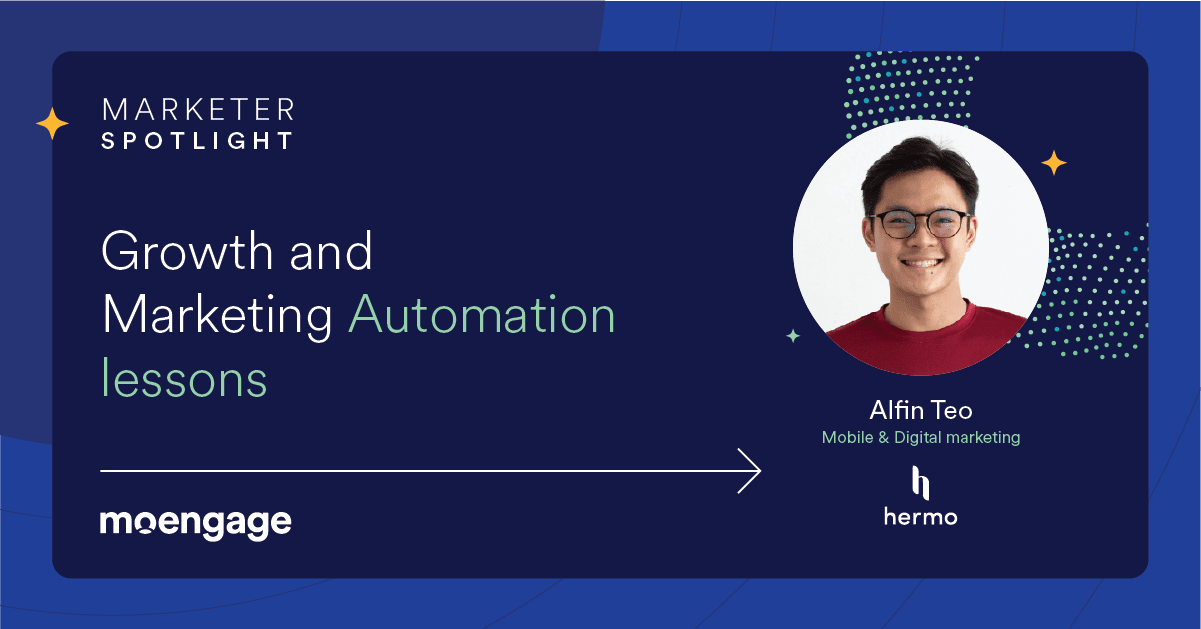 MARKETER
SPOTLIGHT

Growth and Marketing Automation lessons

moengage

Alfin Teo
Mobile & Digital marketing

hermo